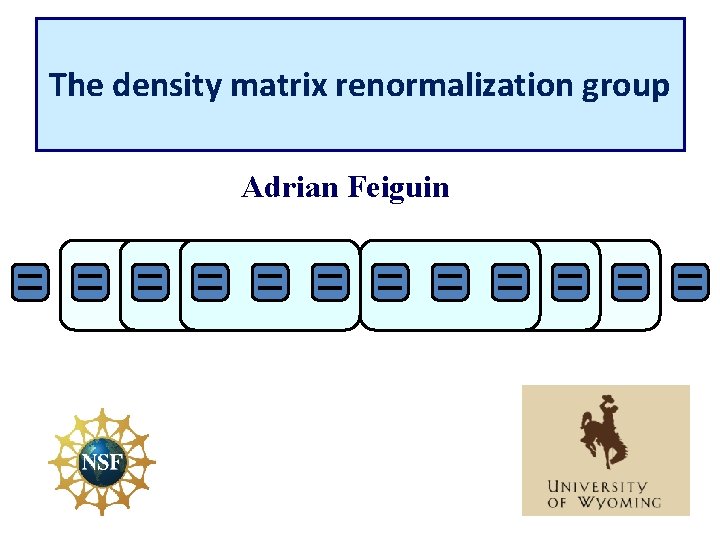 The density matrix renormalization group

Adrian Feiguin

NSF

UNIVERSITY OF WYOMING